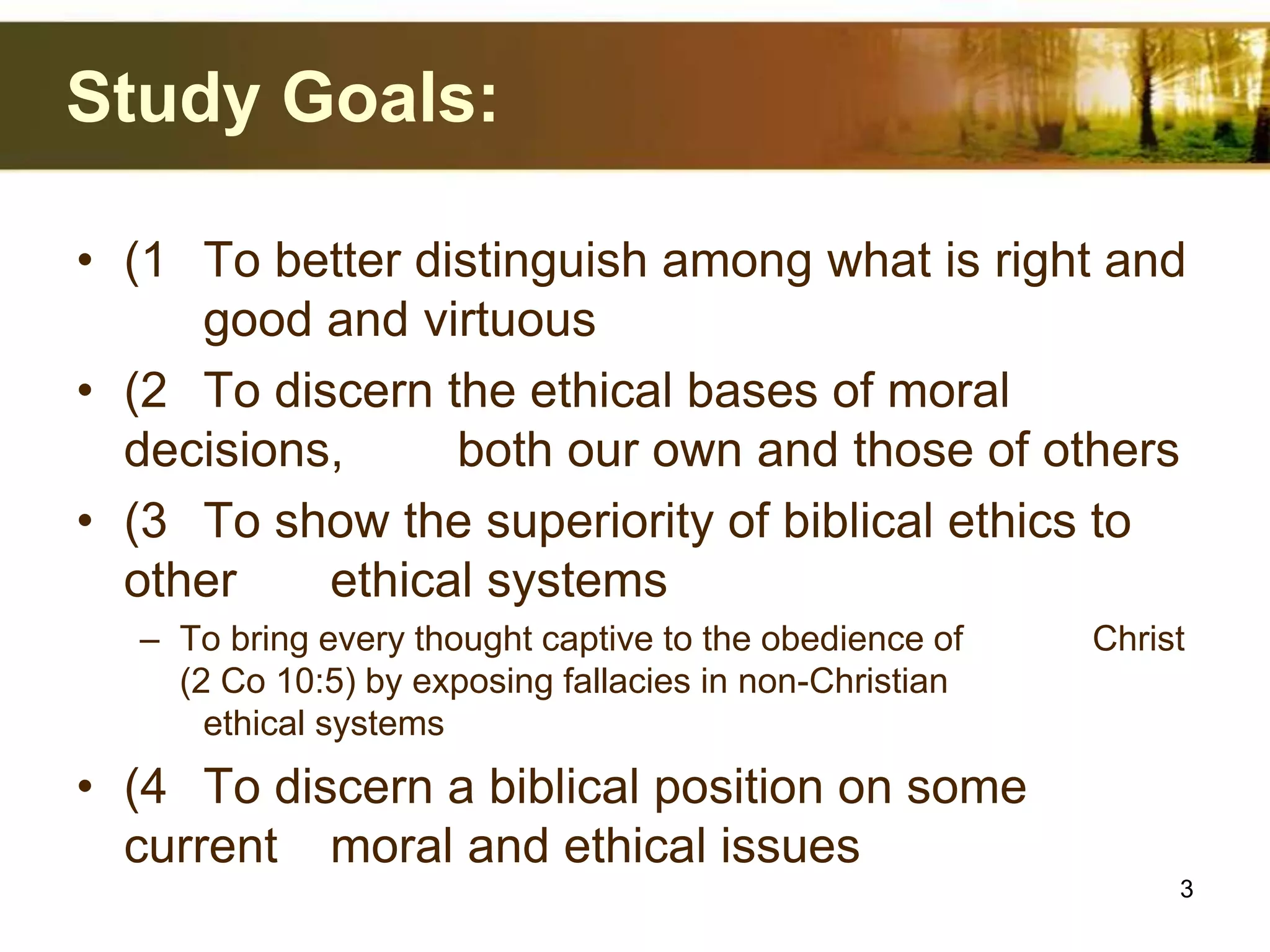 Study Goals:

• (1 To better distinguish among what is right and good and virtuous

• (2 To discern the ethical bases of moral decisions, both our own and those of others

• (3 To show the superiority of biblical ethics to other ethical systems

– To bring every thought captive to the obedience of Christ (2 Co 10:5) by exposing fallacies in non-Christian ethical systems

• (4 To discern a biblical position on some current moral and ethical issues

3